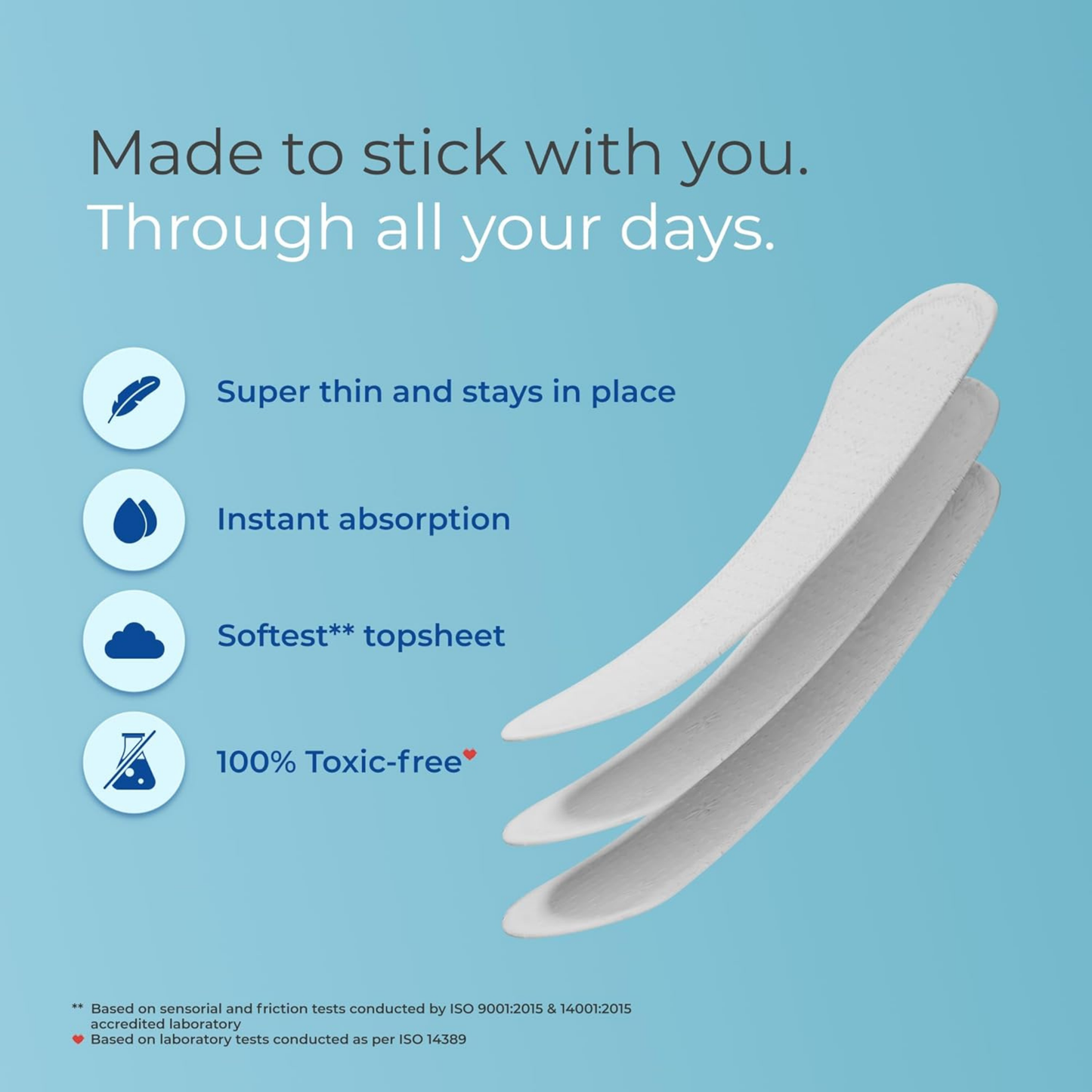 Made to stick with you.
Through all your days.

Super thin and stays in place

Instant absorption

Softest** topsheet

100% Toxic-free♥

** Based on sensorial and friction tests conducted by ISO 9001:2015 & 14001:2015 accredited laboratory
♥ Based on laboratory tests conducted as per ISO 14389